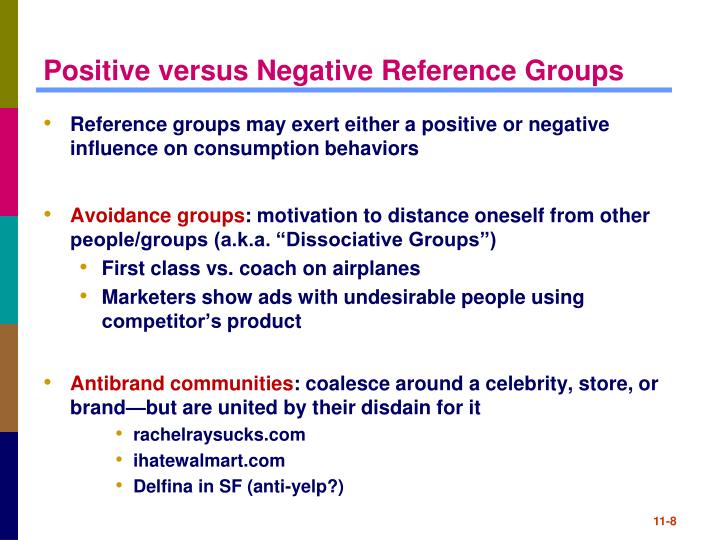 Positive versus Negative Reference Groups

• Reference groups may exert either a positive or negative influence on consumption behaviors

• Avoidance groups: motivation to distance oneself from other people/groups (a.k.a. “Dissociative Groups”)
  • First class vs. coach on airplanes
  • Marketers show ads with undesirable people using competitor’s product

• Antibrand communities: coalesce around a celebrity, store, or brand—but are united by their disdain for it
  • rachelraysucks.com
  • ihatewalmart.com
  • Delfina in SF (anti-yelp?)

11-8